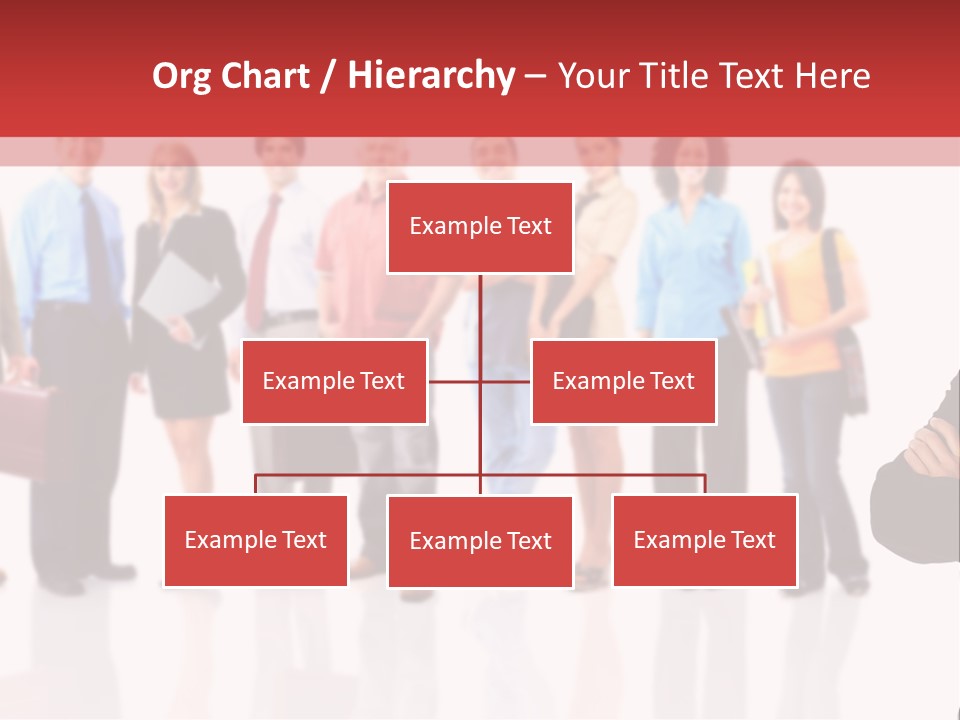 Org Chart / Hierarchy – Your Title Text Here

Example Text

Example Text

Example Text

Example Text

Example Text

Example Text